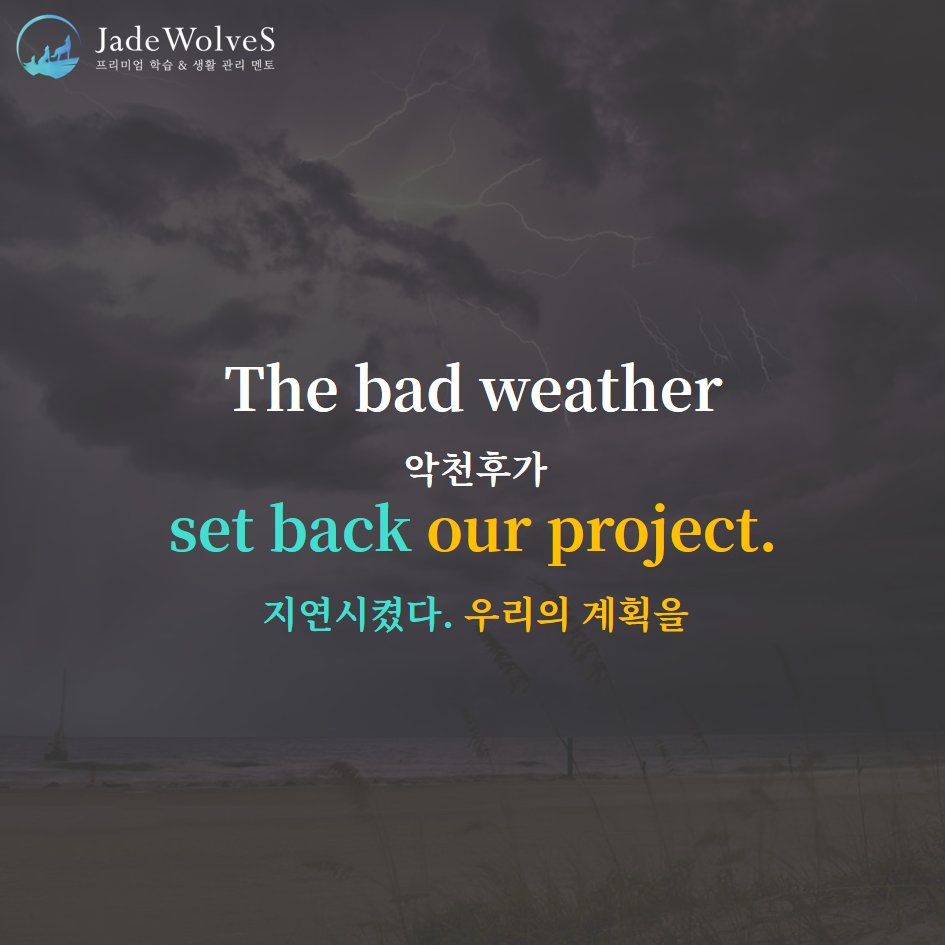 JadeWolveS
프리미엄 학습 & 생활 관리 멘토

The bad weather
악천후가
set back our project.
지연시켰다. 우리의 계획을